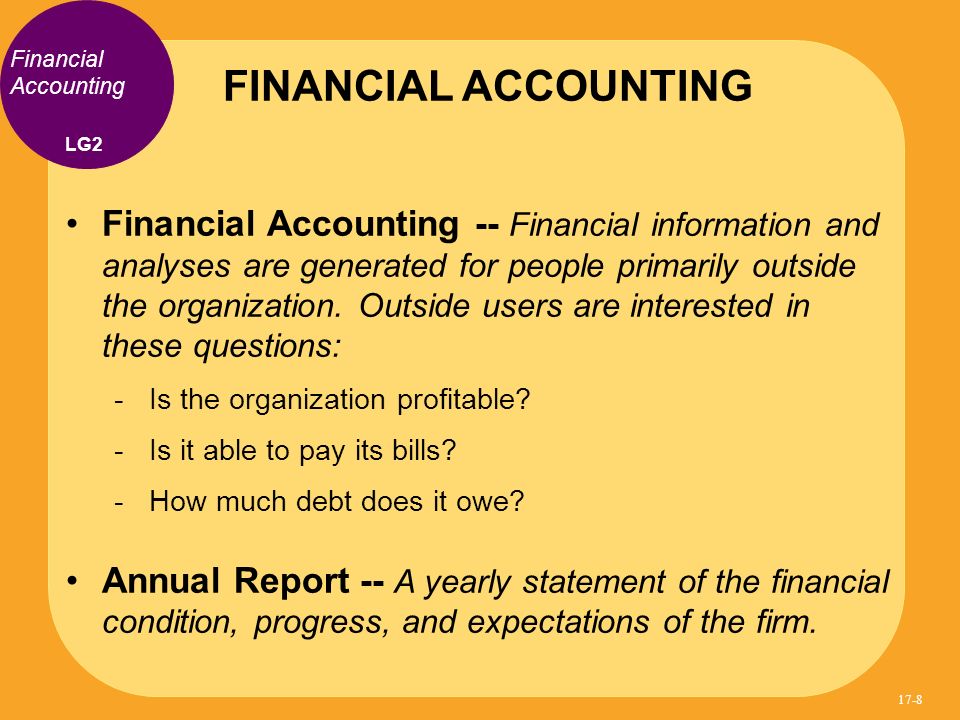 Financial Accounting

LG2

FINANCIAL ACCOUNTING

• Financial Accounting -- Financial information and analyses are generated for people primarily outside the organization. Outside users are interested in these questions:

- Is the organization profitable?
- Is it able to pay its bills?
- How much debt does it owe?

• Annual Report -- A yearly statement of the financial condition, progress, and expectations of the firm.

17-8